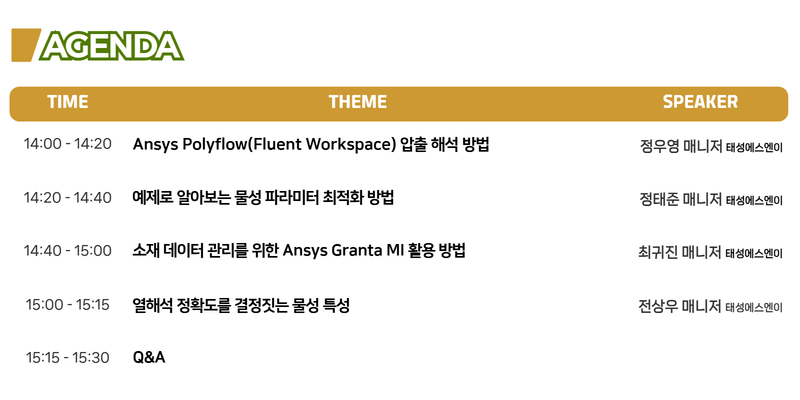 AGENDA

| TIME | THEME | SPEAKER |
|---|---|---|
| 14:00 - 14:20 | Ansys Polyflow(Fluent Workspace) 압출 해석 방법 | 정우영 매니저 태성에스엔이 |
| 14:20 - 14:40 | 예제로 알아보는 물성 파라미터 최적화 방법 | 정태준 매니저 태성에스엔이 |
| 14:40 - 15:00 | 소재 데이터 관리를 위한 Ansys Granta MI 활용 방법 | 최귀진 매니저 태성에스엔이 |
| 15:00 - 15:15 | 열해석 정확도를 결정짓는 물성 특성 | 전상우 매니저 태성에스엔이 |
| 15:15 - 15:30 | Q&A | |